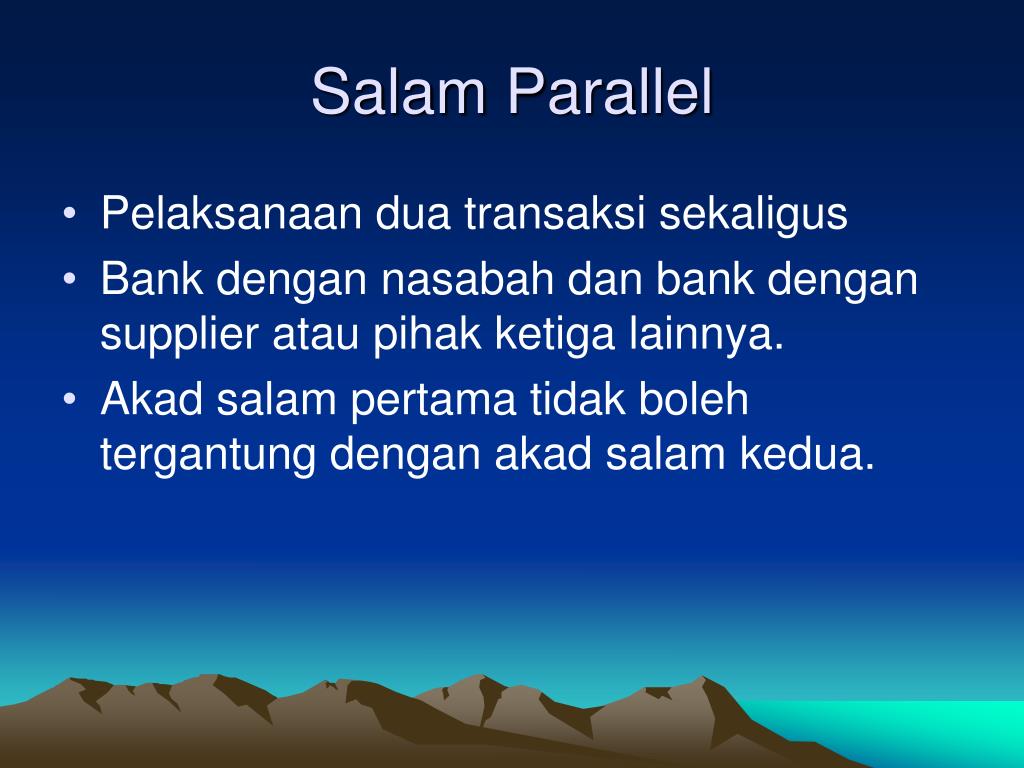 Salam Parallel

• Pelaksanaan dua transaksi sekaligus
• Bank dengan nasabah dan bank dengan supplier atau pihak ketiga lainnya.
• Akad salam pertama tidak boleh tergantung dengan akad salam kedua.